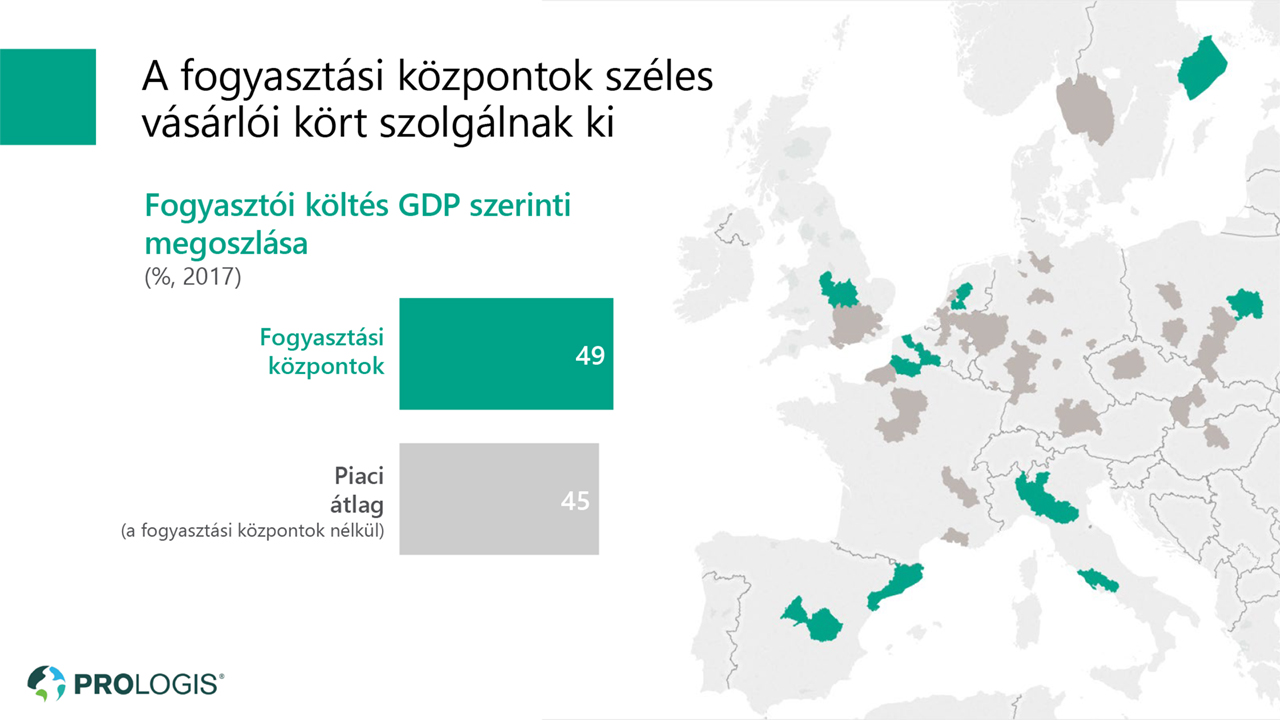 A fogyasztási központok széles vásárlói kört szolgálnak ki

Fogyasztói költés GDP szerinti megoszlása
(%, 2017)

Fogyasztási központok
49

Piaci átlag
(a fogyasztási központok nélkül)
45

PROLOGIS®